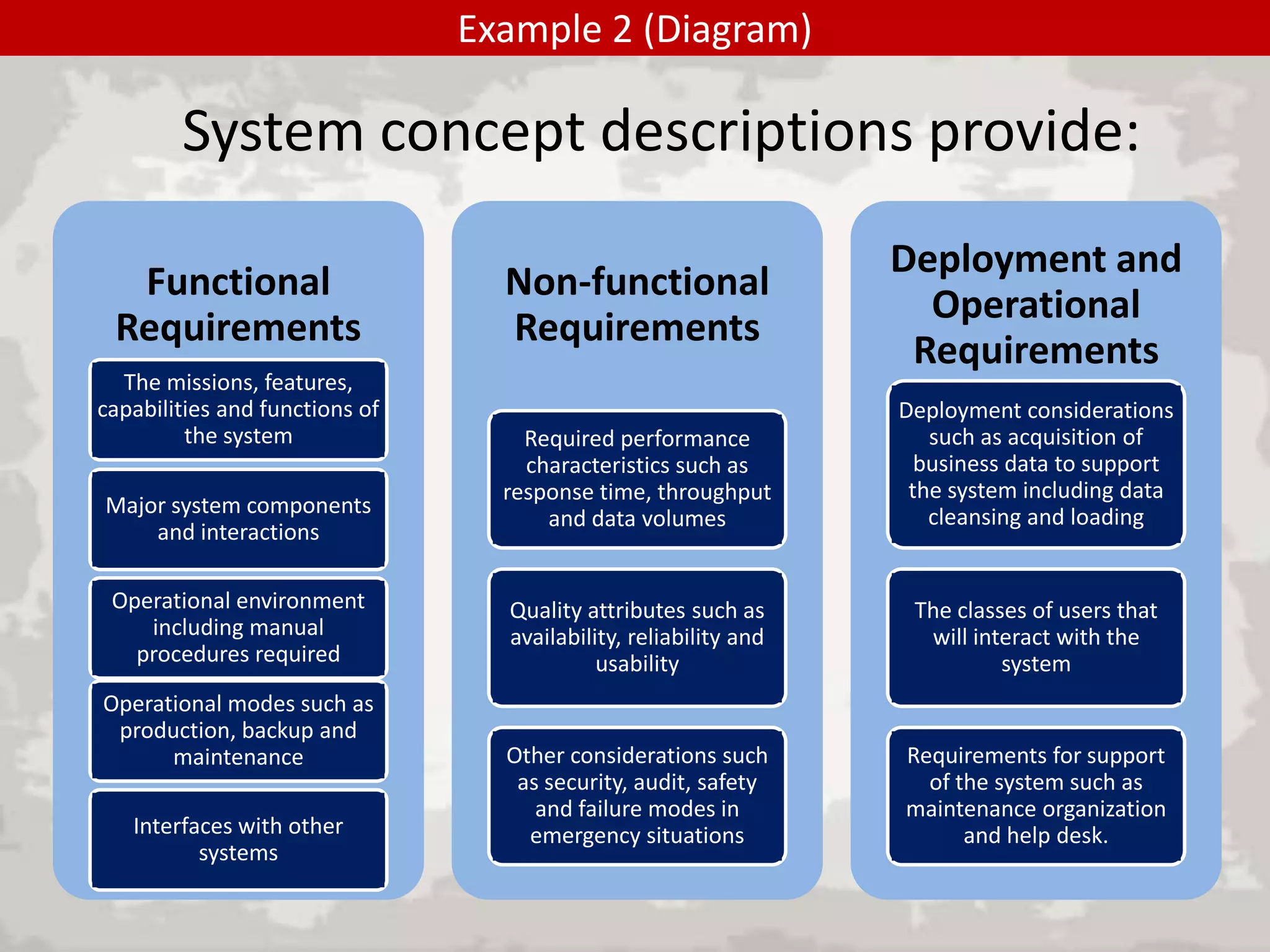 Example 2 (Diagram)

System concept descriptions provide:

Functional Requirements

The missions, features, capabilities and functions of the system

Major system components and interactions

Operational environment including manual procedures required

Operational modes such as production, backup and maintenance

Interfaces with other systems

Non-functional Requirements

Required performance characteristics such as response time, throughput and data volumes

Quality attributes such as availability, reliability and usability

Other considerations such as security, audit, safety and failure modes in emergency situations

Deployment and Operational Requirements

Deployment considerations such as acquisition of business data to support the system including data cleansing and loading

The classes of users that will interact with the system

Requirements for support of the system such as maintenance organization and help desk.